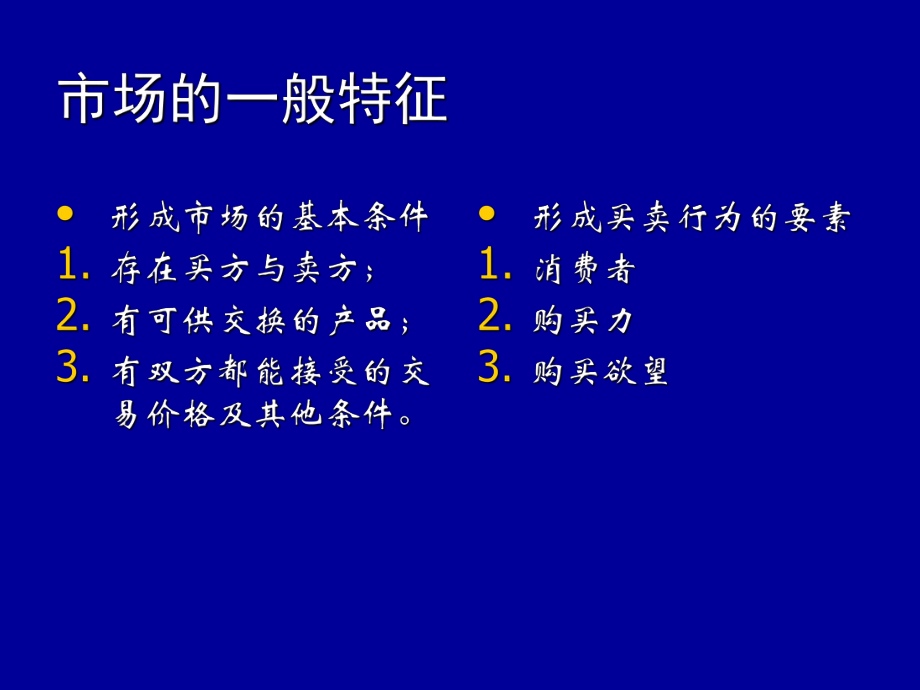 市场的一般特征

• 形成市场的基本条件
1. 存在买方与卖方；
2. 有可供交换的产品；
3. 有双方都能接受的交易价格及其他条件。

• 形成买卖行为的要素
1. 消费者
2. 购买力
3. 购买欲望